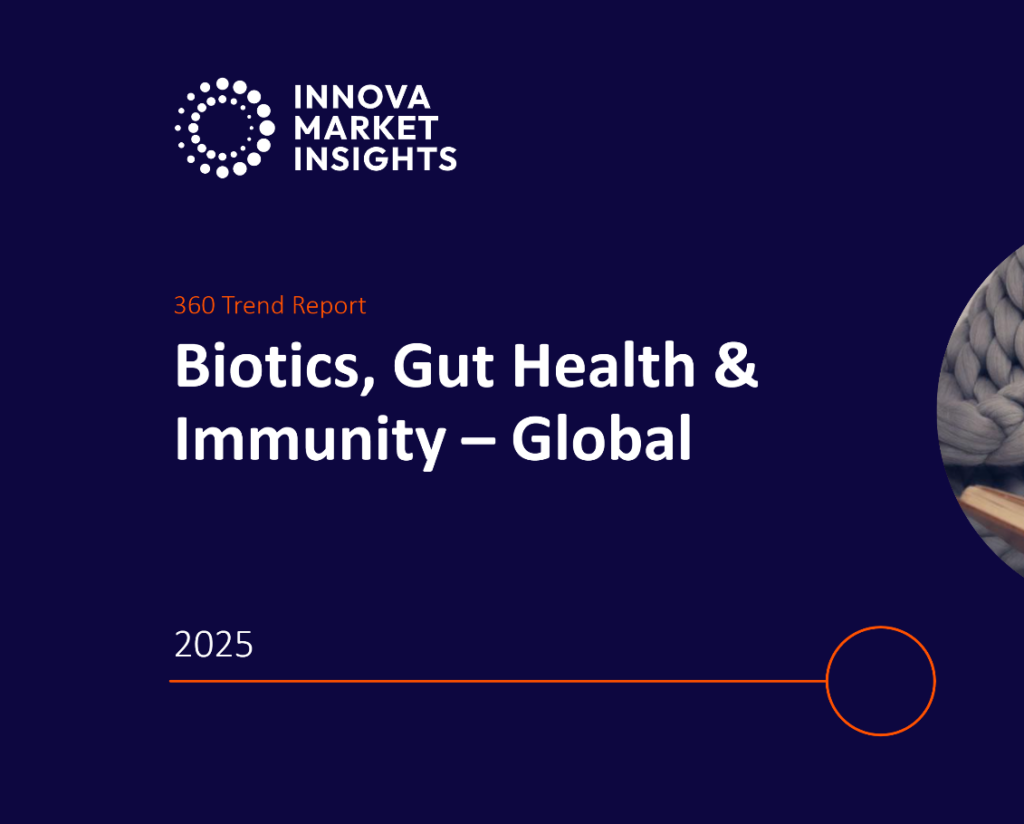 INNOVA MARKET INSIGHTS

360 Trend Report

Biotics, Gut Health & Immunity – Global

2025